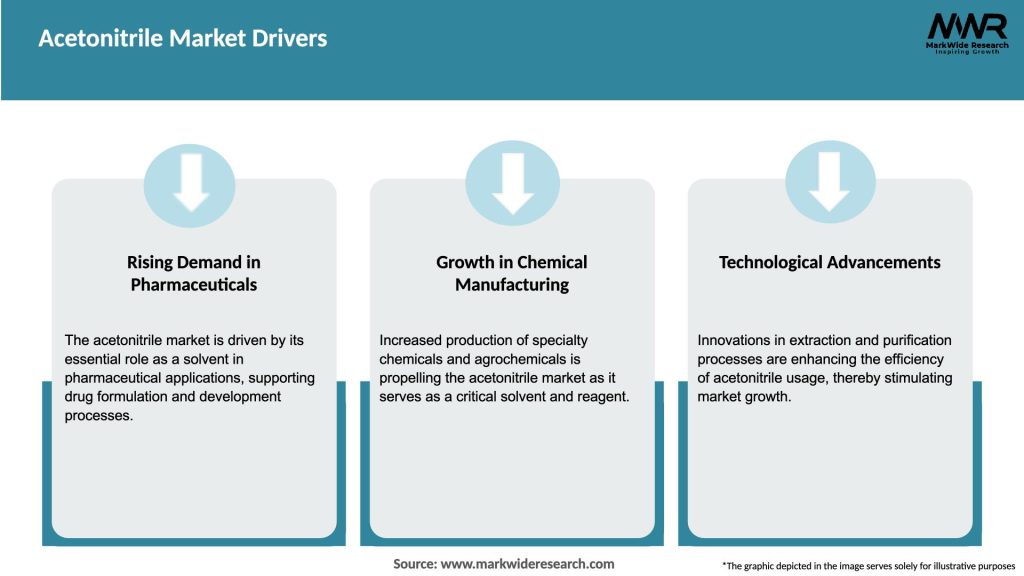 Acetonitrile Market Drivers

MWR
MarkWide Research
Inspiring Growth

Rising Demand in Pharmaceuticals

The acetonitrile market is driven by its essential role as a solvent in pharmaceutical applications, supporting drug formulation and development processes.

Growth in Chemical Manufacturing

Increased production of specialty chemicals and agrochemicals is propelling the acetonitrile market as it serves as a critical solvent and reagent.

Technological Advancements

Innovations in extraction and purification processes are enhancing the efficiency of acetonitrile usage, thereby stimulating market growth.

Source: www.markwideresearch.com

*The graphic depicted in the image serves solely for illustrative purposes